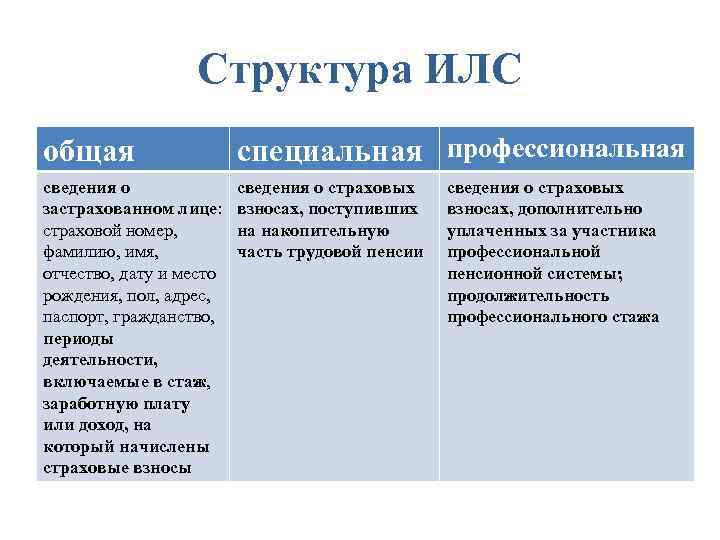 Структура ИЛС

| общая | специальная | профессиональная |
|---|---|---|
| сведения о застрахованном лице: страховой номер, фамилию, имя, отчество, дату и место рождения, пол, адрес, паспорт, гражданство, периоды деятельности, включаемые в стаж, заработную плату или доход, на который начислены страховые взносы | сведения о страховых взносах, поступивших на накопительную часть трудовой пенсии | сведения о страховых взносах, дополнительно уплаченных за участника профессиональной пенсионной системы; продолжительность профессионального стажа |